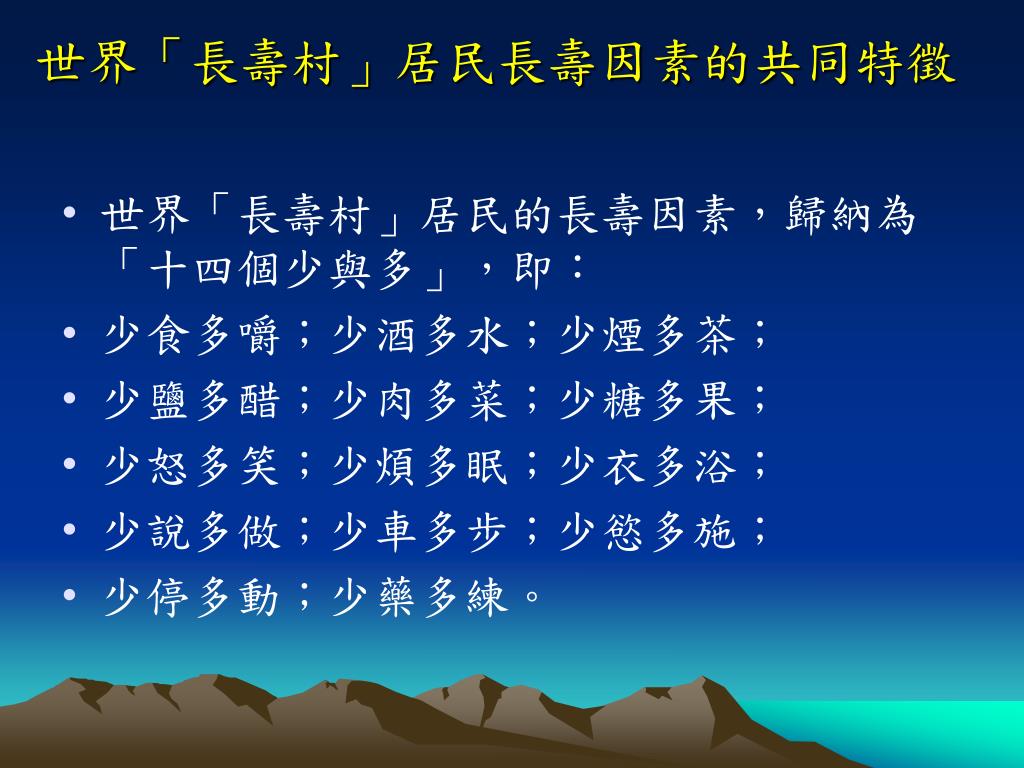 世界「長壽村」居民長壽因素的共同特徵

• 世界「長壽村」居民的長壽因素，歸納為「十四個少與多」，即：
• 少食多嚼；少酒多水；少煙多茶；
• 少鹽多醋；少肉多菜；少糖多果；
• 少怒多笑；少煩多眠；少衣多浴；
• 少說多做；少車多步；少慾多施；
• 少停多動；少藥多練。